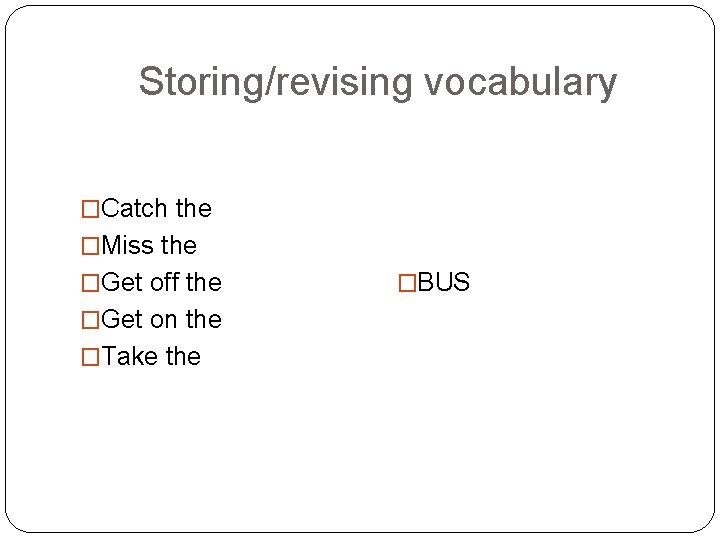 Storing/revising vocabulary

□Catch the
□Miss the
□Get off the
□Get on the
□Take the

□BUS